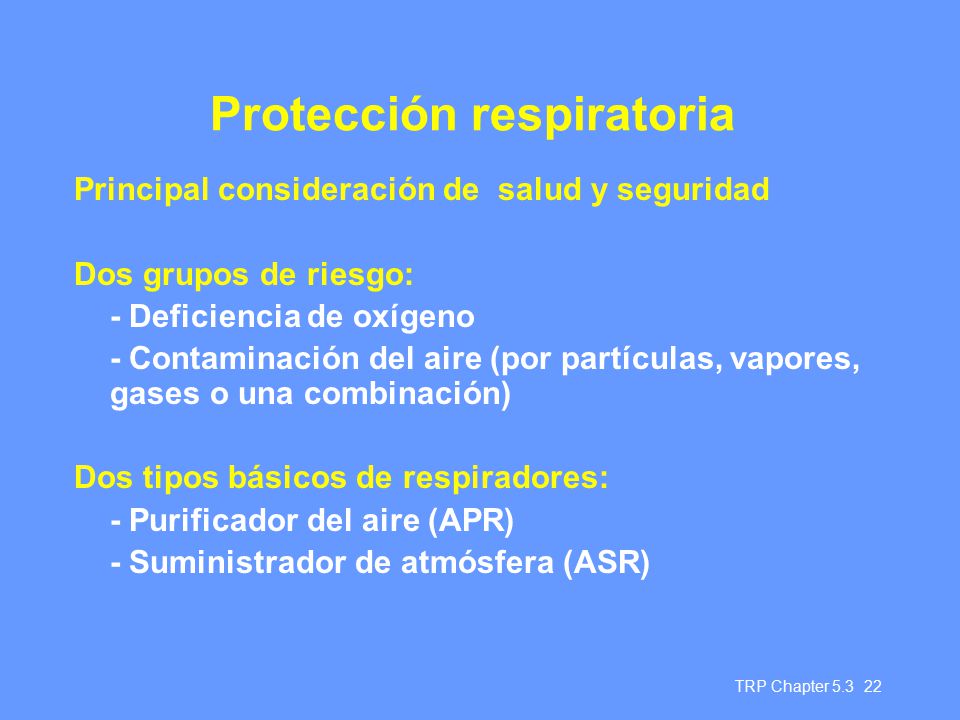 Protección respiratoria

Principal consideración de salud y seguridad

Dos grupos de riesgo:
- Deficiencia de oxígeno
- Contaminación del aire (por partículas, vapores, gases o una combinación)

Dos tipos básicos de respiradores:
- Purificador del aire (APR)
- Suministrador de atmósfera (ASR)

TRP Chapter 5.3 22